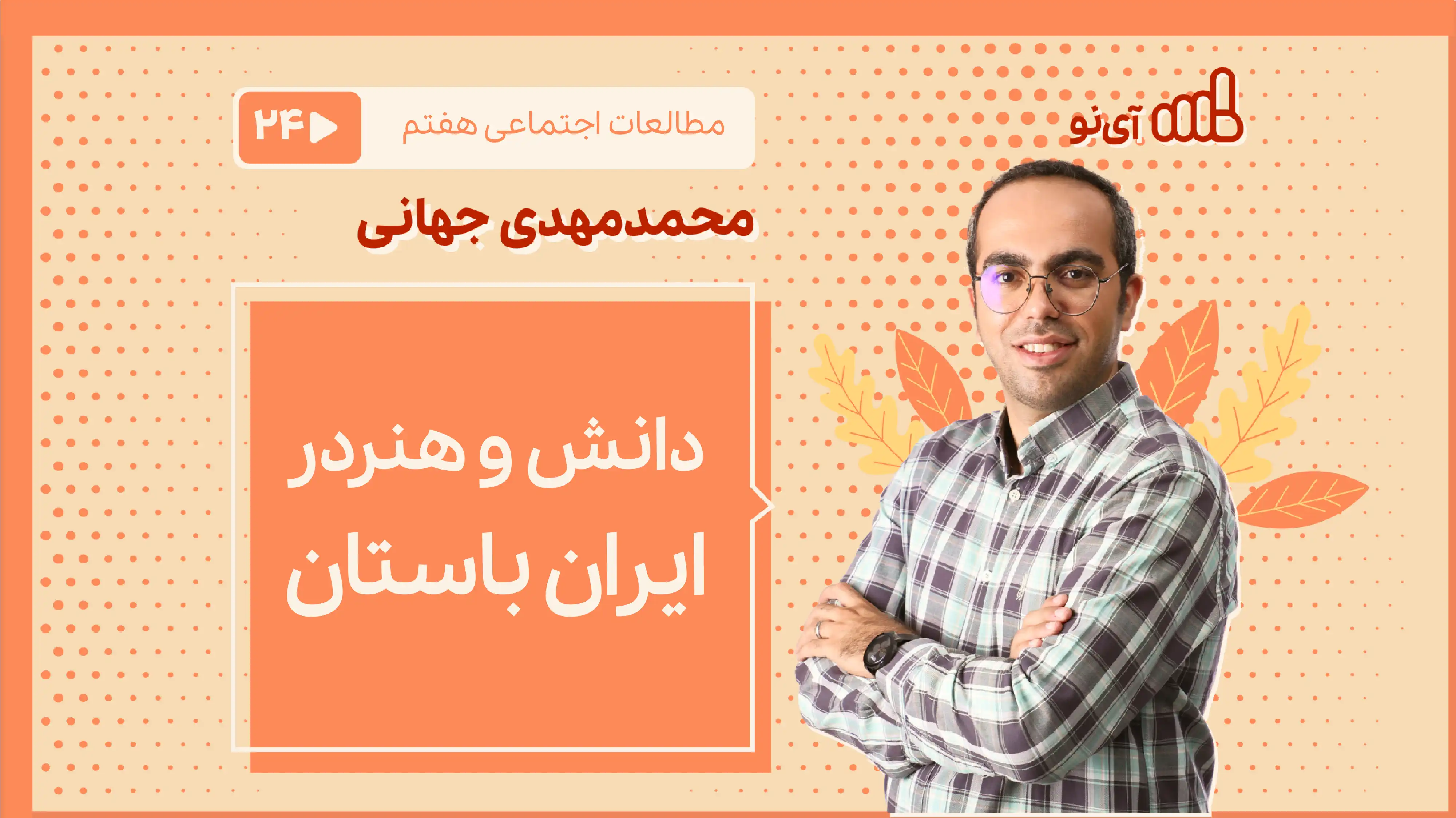 آی‌نو

مطالعات اجتماعی هفتم

۲۴

محمدمهدی جهانی

دانش و هنردر
ایران باستان